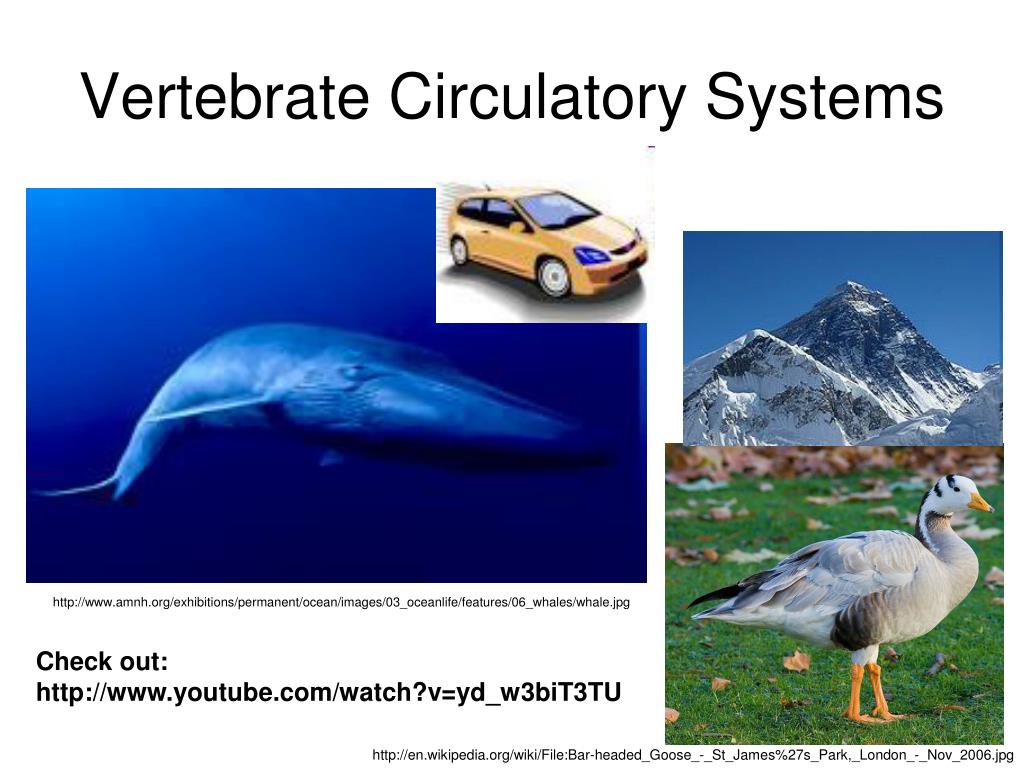 Vertebrate Circulatory Systems

http://www.amnh.org/exhibitions/permanent/ocean/images/03_oceanlife/features/06_whales/whale.jpg

Check out:
http://www.youtube.com/watch?v=yd_w3biT3TU

http://en.wikipedia.org/wiki/File:Bar-headed_Goose_-_St_James%27s_Park,_London_-_Nov_2006.jpg